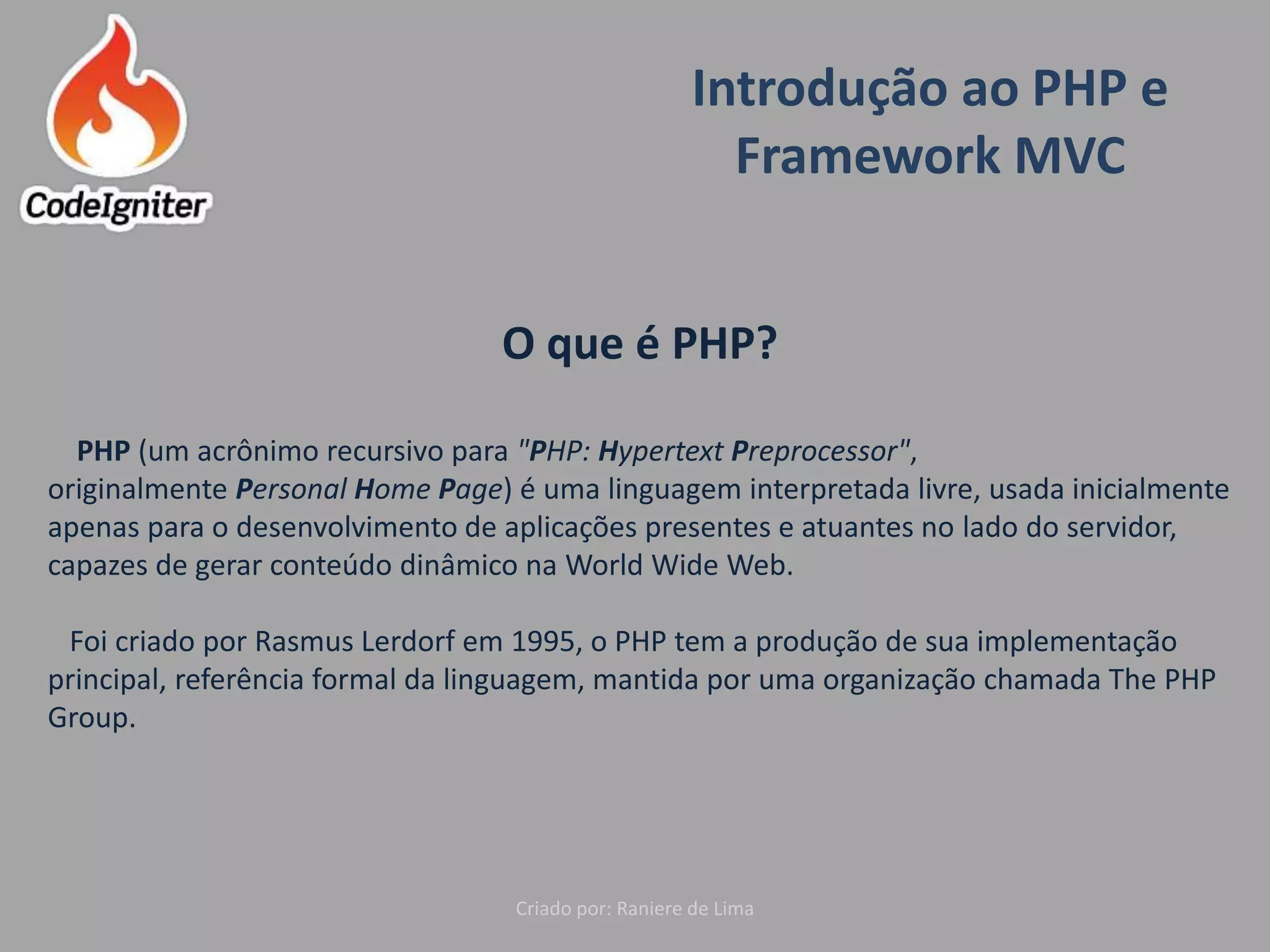 CodeIgniter

Introdução ao PHP e Framework MVC

O que é PHP?

PHP (um acrônimo recursivo para "PHP: Hypertext Preprocessor", originalmente Personal Home Page) é uma linguagem interpretada livre, usada inicialmente apenas para o desenvolvimento de aplicações presentes e atuantes no lado do servidor, capazes de gerar conteúdo dinâmico na World Wide Web.

Foi criado por Rasmus Lerdorf em 1995, o PHP tem a produção de sua implementação principal, referência formal da linguagem, mantida por uma organização chamada The PHP Group.

Criado por: Raniere de Lima